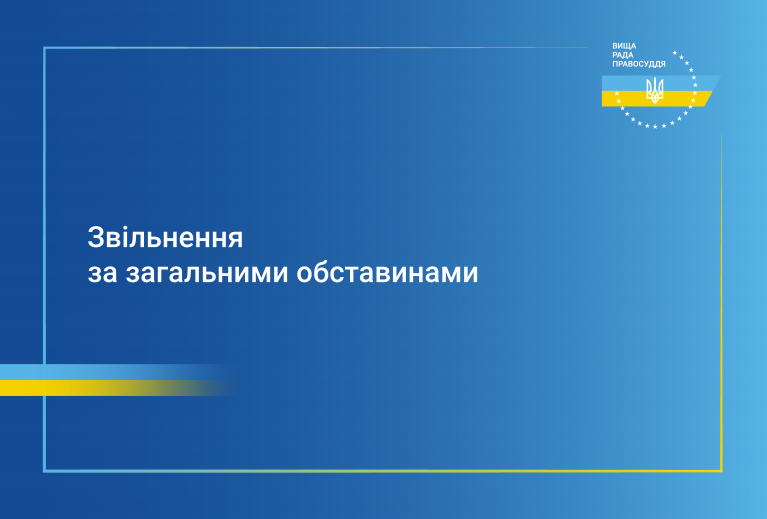 ВИЩА
РАДА
ПРАВОСУДДЯ

Звільнення
за загальними обставинами